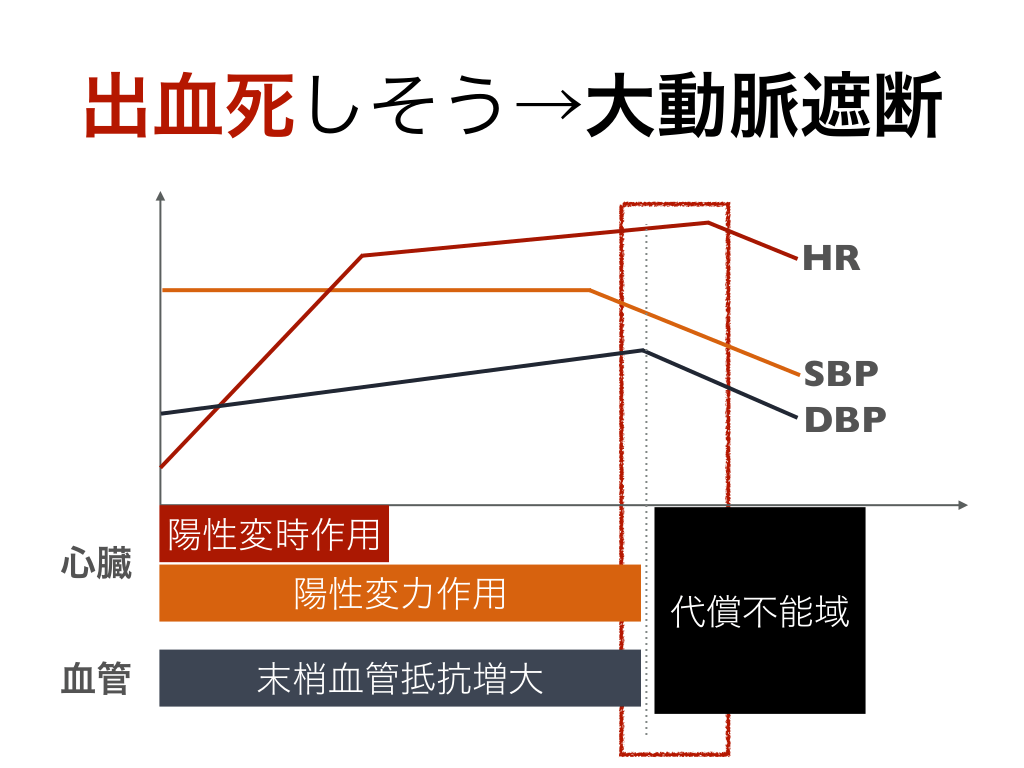 出血死しそう→大動脈遮断

HR
SBP
DBP

心臓
陽性変時作用
陽性変力作用
血管
末梢血管抵抗増大
代償不能域